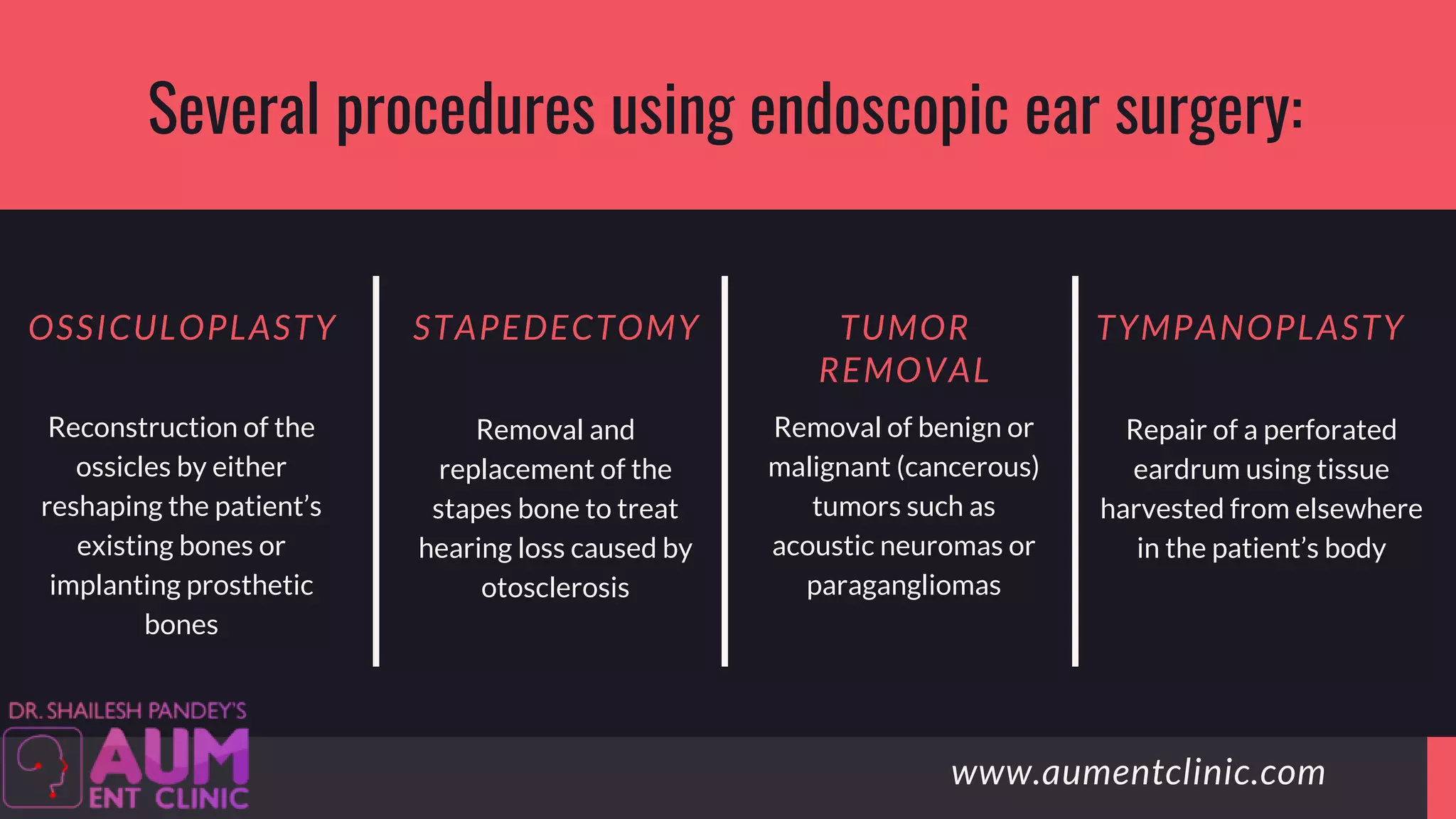 Several procedures using endoscopic ear surgery:

OSSICULOPLASTY

Reconstruction of the ossicles by either reshaping the patient's existing bones or implanting prosthetic bones

STAPEDECTOMY

Removal and replacement of the stapes bone to treat hearing loss caused by otosclerosis

TUMOR REMOVAL

Removal of benign or malignant (cancerous) tumors such as acoustic neuromas or paragangliomas

TYMPANOPLASTY

Repair of a perforated eardrum using tissue harvested from elsewhere in the patient's body

DR. SHAILESH PANDEY'S
AUM
ENT CLINIC

www.aumentclinic.com